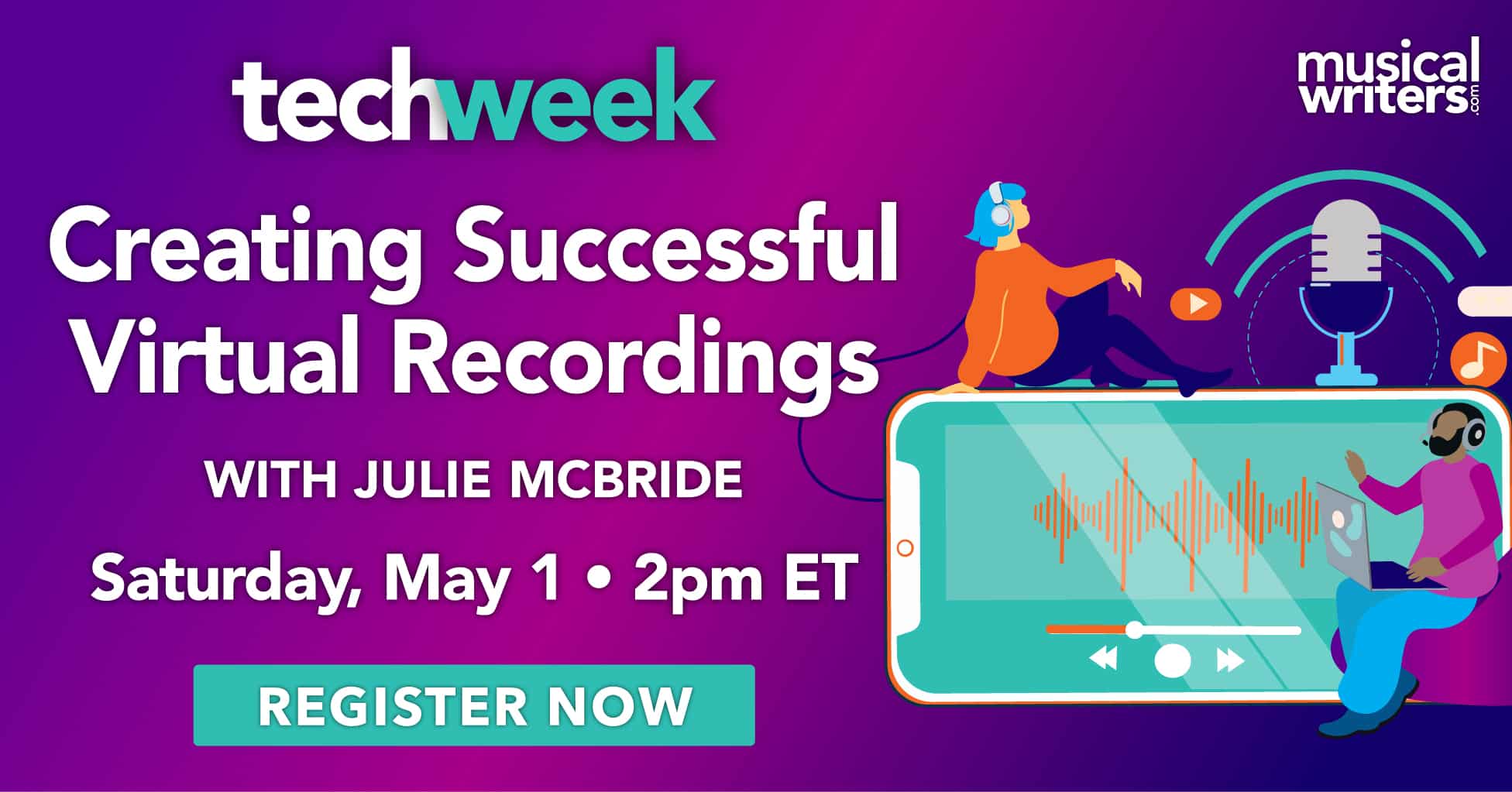 techweek

musical writers.com

Creating Successful Virtual Recordings

WITH JULIE MCBRIDE

Saturday, May 1 • 2pm ET

REGISTER NOW